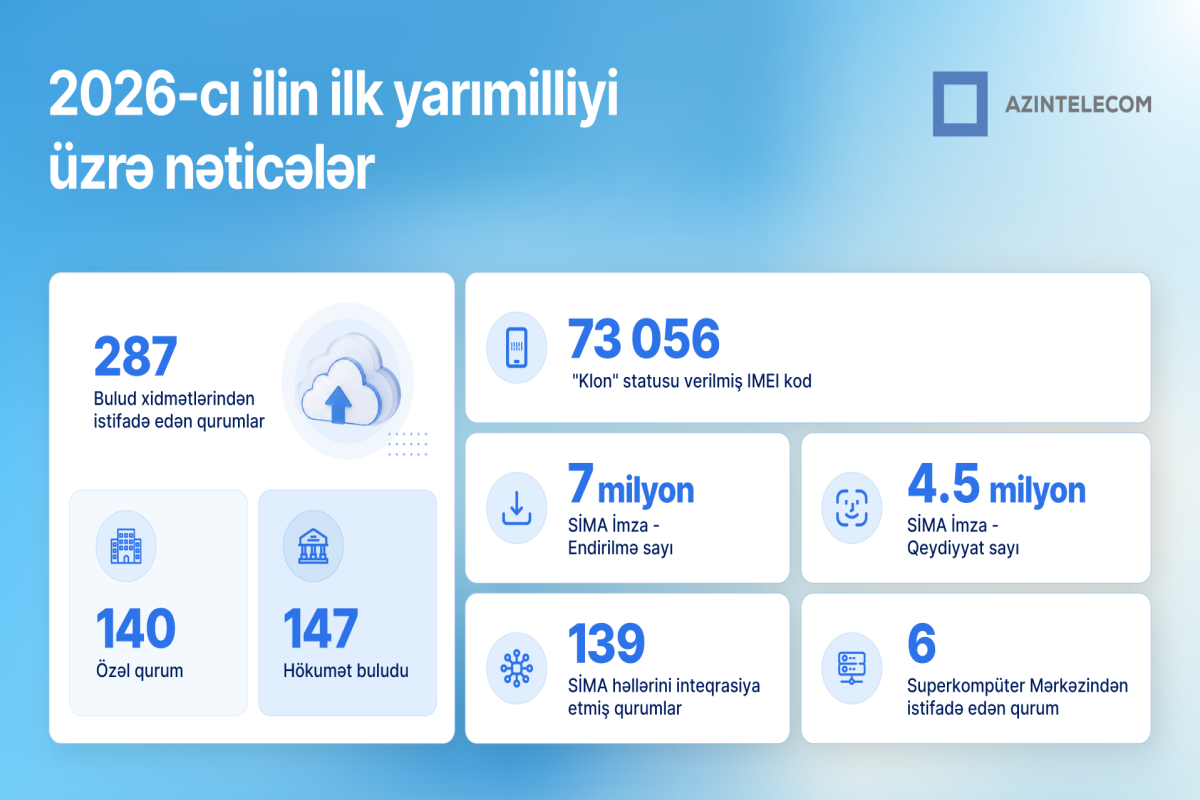 2026-cı ilin ilk yarımilliyi üzrə nəticələr

AZINTELECOM

287
Bulud xidmətlərindən istifadə edən qurumlar

140
Özəl qurum

147
Hökumət buludu

73 056
"Klon" statusu verilmiş IMEI kod

7 milyon
SİMA İmza - Endirilmə sayı

4.5 milyon
SİMA İmza - Qeydiyyat sayı

139
SİMA həllərini inteqrasiya etmiş qurumlar

6
Superkompüter Mərkəzindən istifadə edən qurum